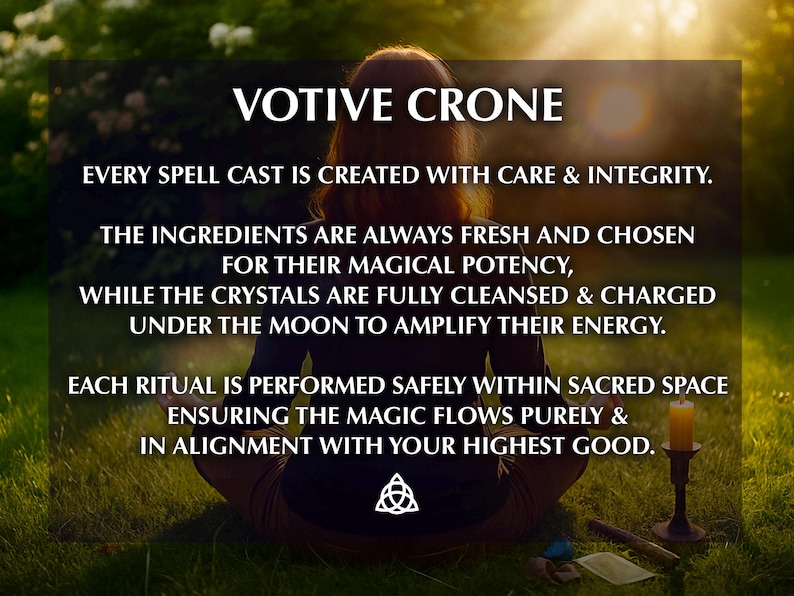 VOTIVE CRONE

EVERY SPELL CAST IS CREATED WITH CARE & INTEGRITY.

THE INGREDIENTS ARE ALWAYS FRESH AND CHOSEN FOR THEIR MAGICAL POTENCY, WHILE THE CRYSTALS ARE FULLY CLEANSED & CHARGED UNDER THE MOON TO AMPLIFY THEIR ENERGY.

EACH RITUAL IS PERFORMED SAFELY WITHIN SACRED SPACE ENSURING THE MAGIC FLOWS PURELY & IN ALIGNMENT WITH YOUR HIGHEST GOOD.